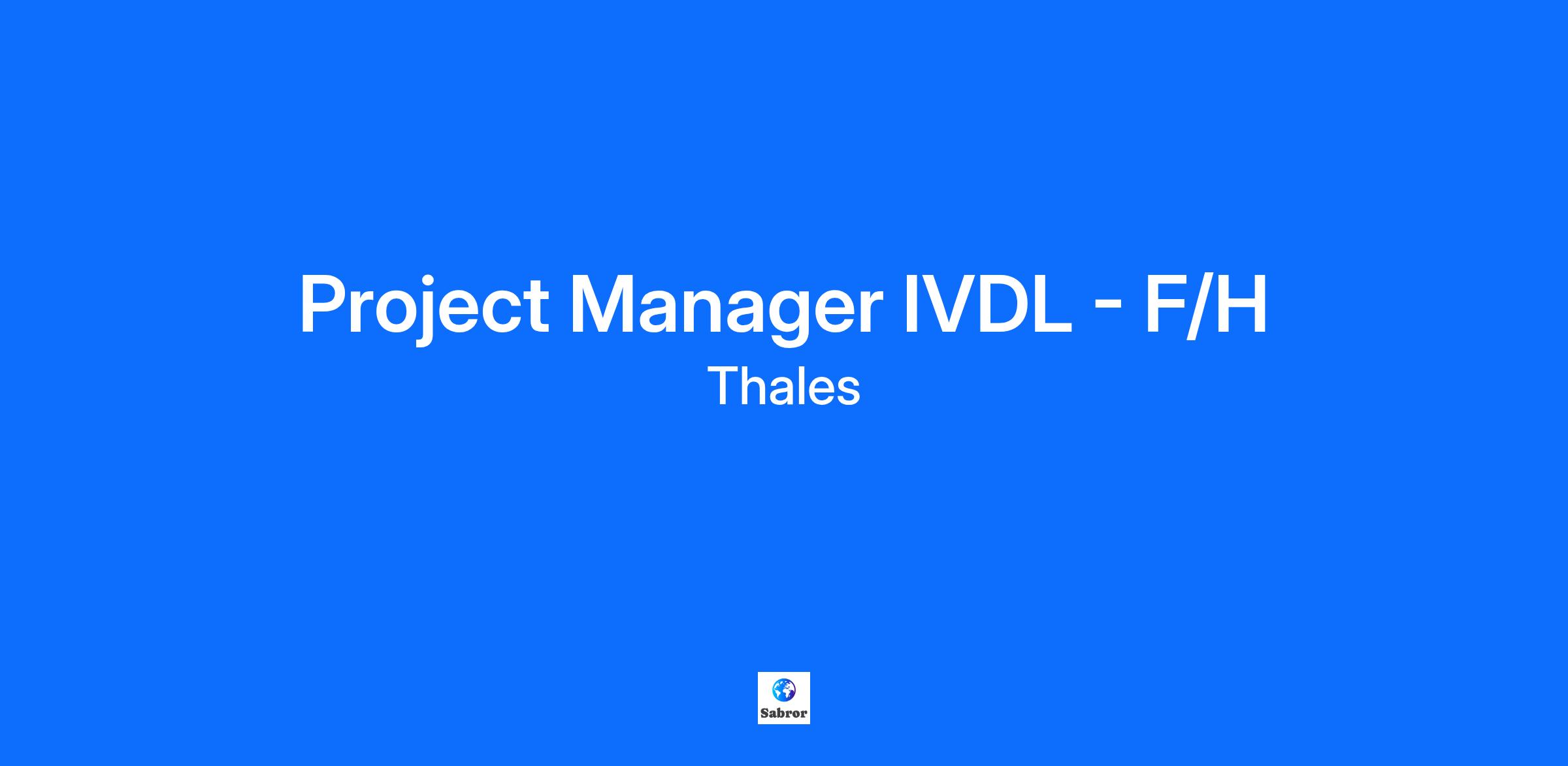 Project Manager IVDL - F/H
Thales

Sabror